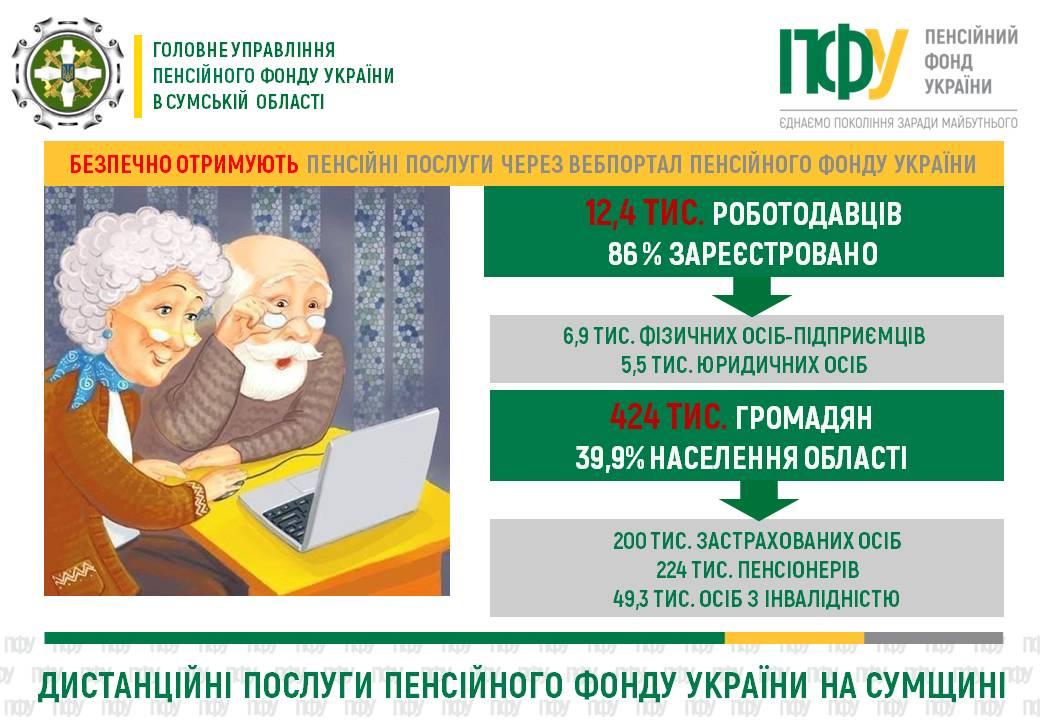 ГОЛОВНЕ УПРАВЛІННЯ ПЕНСІЙНОГО ФОНДУ УКРАЇНИ В СУМСЬКІЙ ОБЛАСТІ

ПФУ ПЕНСІЙНИЙ ФОНД УКРАЇНИ

ЄДНАЄМО ПОКОЛІННЯ ЗАРАДИ МАЙБУТНЬОГО

БЕЗПЕЧНО ОТРИМУЮТЬ ПЕНСІЙНІ ПОСЛУГИ ЧЕРЕЗ ВЕБПОРТАЛ ПЕНСІЙНОГО ФОНДУ УКРАЇНИ

12,4 ТИС. РОБОТОДАВЦІВ
86 % ЗАРЕЄСТРОВАНО

6,9 ТИС. ФІЗИЧНИХ ОСІБ-ПІДПРИЄМЦІВ
5,5 ТИС. ЮРИДИЧНИХ ОСІБ

424 ТИС. ГРОМАДЯН
39,9% НАСЕЛЕННЯ ОБЛАСТІ

200 ТИС. ЗАСТРАХОВАНИХ ОСІБ
224 ТИС. ПЕНСІОНЕРІВ
49,3 ТИС. ОСІБ З ІНВАЛІДНІСТЮ

ДИСТАНЦІЙНІ ПОСЛУГИ ПЕНСІЙНОГО ФОНДУ УКРАЇНИ НА СУМЩИНІ